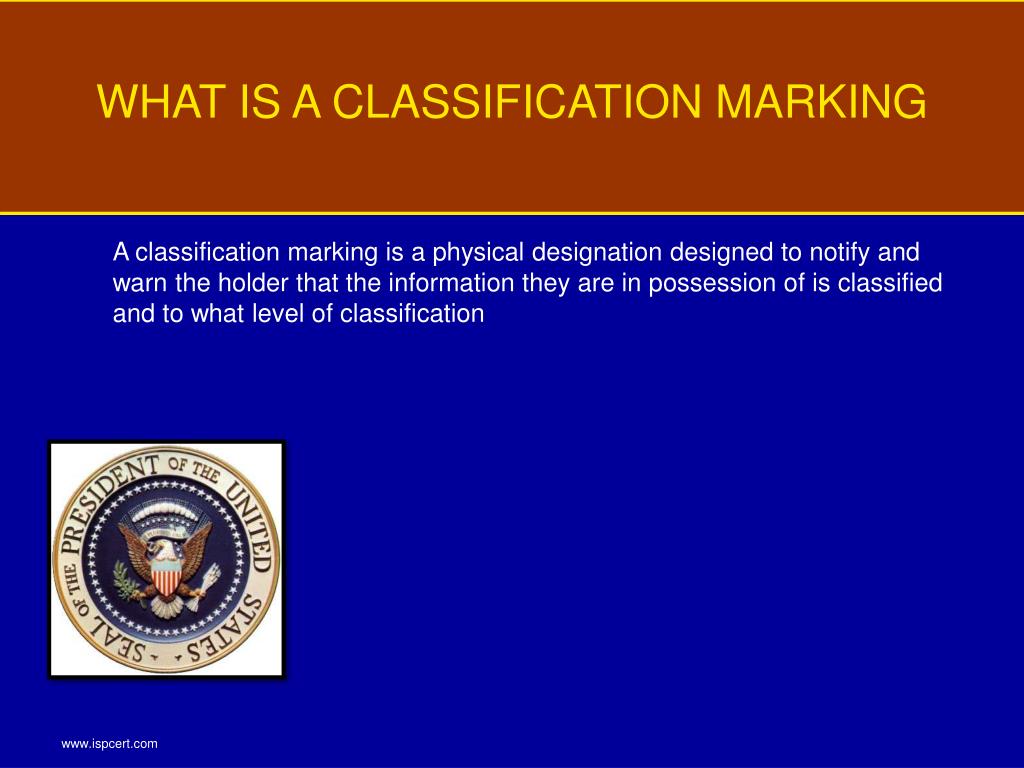 WHAT IS A CLASSIFICATION MARKING

A classification marking is a physical designation designed to notify and warn the holder that the information they are in possession of is classified and to what level of classification

SEAL OF THE PRESIDENT OF THE UNITED STATES

www.ispcert.com